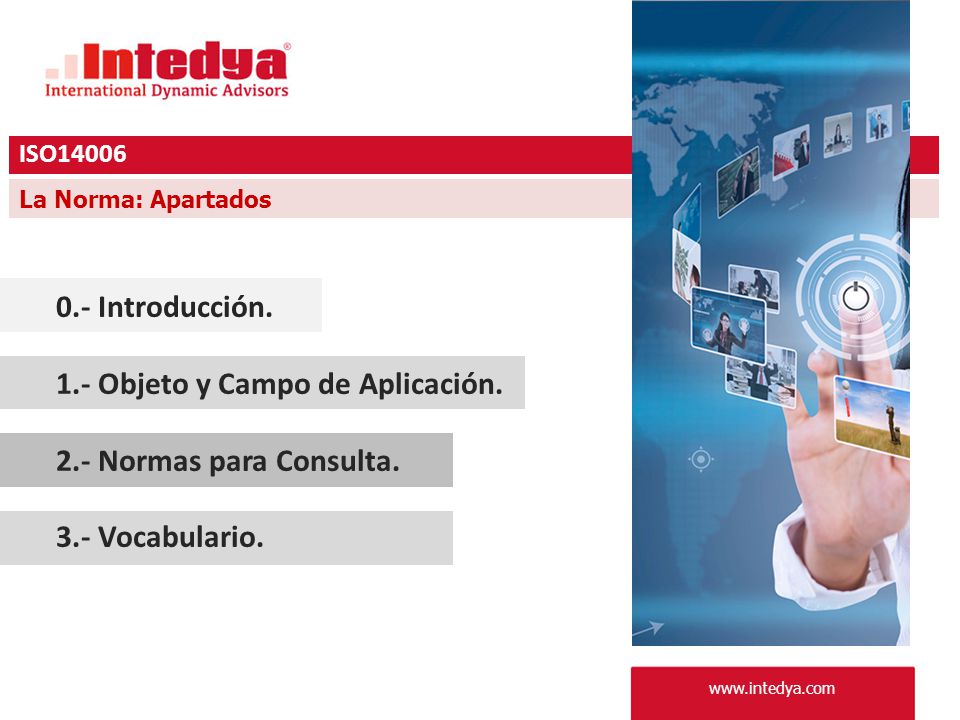 Intedya®
International Dynamic Advisors

ISO14006

La Norma: Apartados

0.- Introducción.

1.- Objeto y Campo de Aplicación.

2.- Normas para Consulta.

3.- Vocabulario.

www.intedya.com